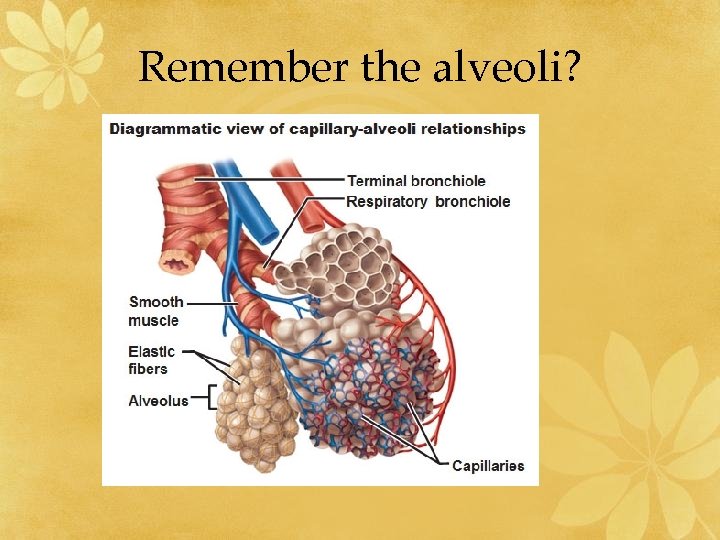 Remember the alveoli?

Diagrammatic view of capillary-alveoli relationships

Terminal bronchiole
Respiratory bronchiole
Smooth muscle
Elastic fibers
Alveolus
Capillaries